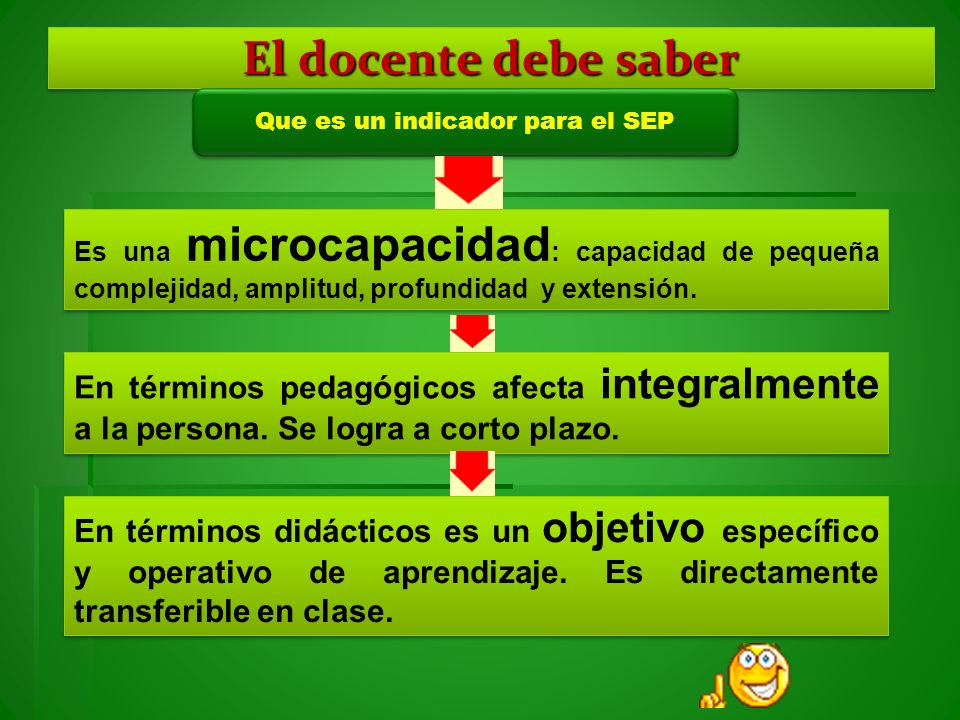 El docente debe saber

Que es un indicador para el SEP

Es una microcapacidad: capacidad de pequeña complejidad, amplitud, profundidad y extensión.

En términos pedagógicos afecta integralmente a la persona. Se logra a corto plazo.

En términos didácticos es un objetivo específico y operativo de aprendizaje. Es directamente transferible en clase.